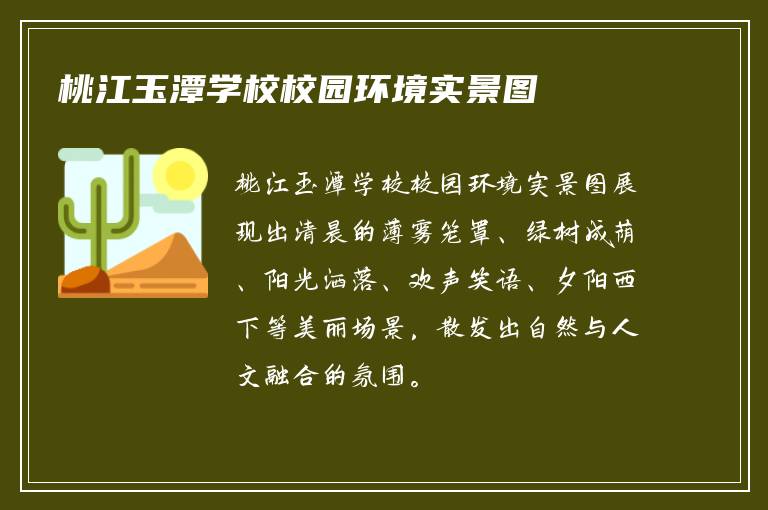 桃江玉潭学校校园环境实景图

桃江玉潭学校校园环境实景图展现出清晨的薄雾笼罩、绿树成荫、阳光洒落、欢声笑语、夕阳西下等美丽场景，散发出自然与人文融合的氛围。